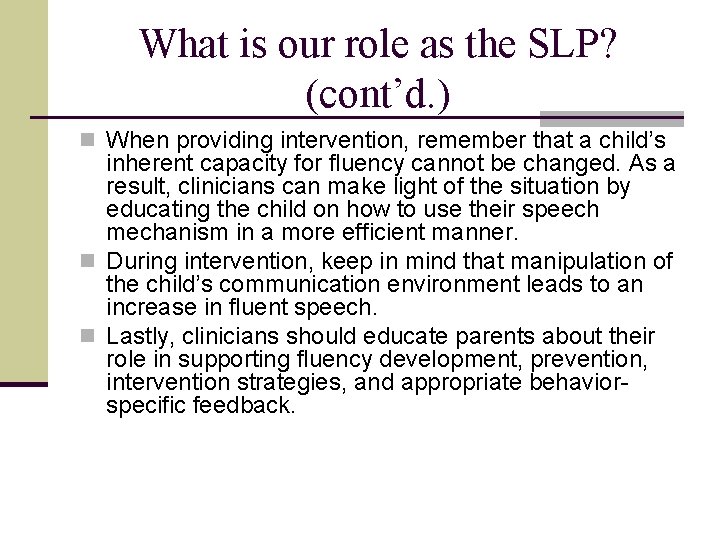 What is our role as the SLP? (cont'd.)

When providing intervention, remember that a child's inherent capacity for fluency cannot be changed. As a result, clinicians can make light of the situation by educating the child on how to use their speech mechanism in a more efficient manner.

During intervention, keep in mind that manipulation of the child's communication environment leads to an increase in fluent speech.

Lastly, clinicians should educate parents about their role in supporting fluency development, prevention, intervention strategies, and appropriate behavior-specific feedback.